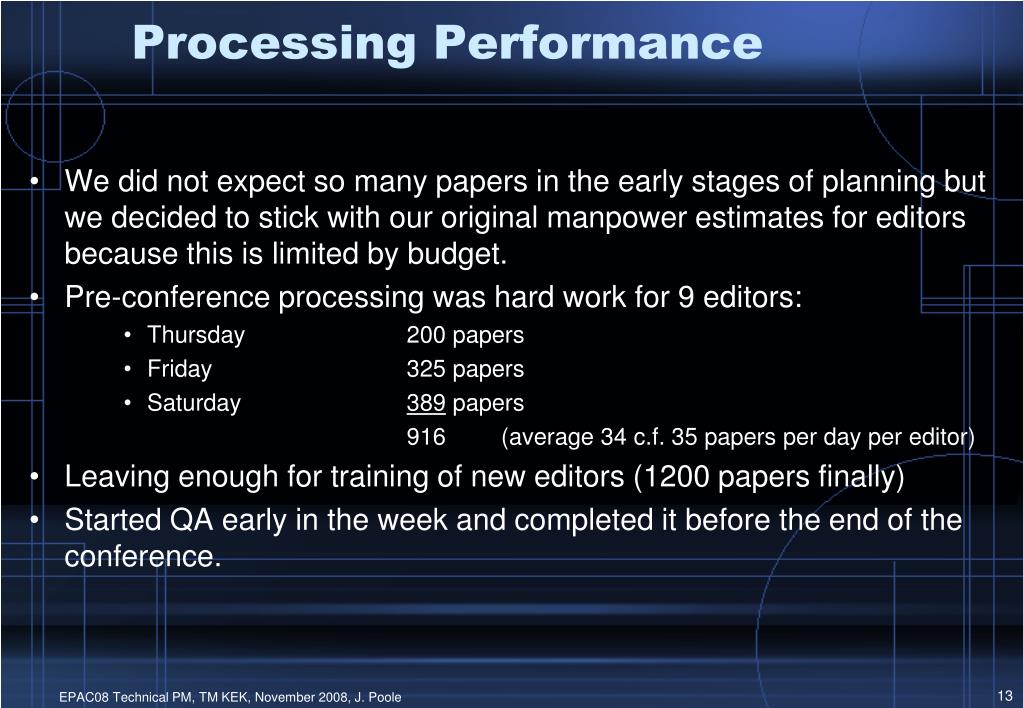 Processing Performance

• We did not expect so many papers in the early stages of planning but we decided to stick with our original manpower estimates for editors because this is limited by budget.
• Pre-conference processing was hard work for 9 editors:
  • Thursday 200 papers
  • Friday 325 papers
  • Saturday 389 papers
  916 (average 34 c.f. 35 papers per day per editor)
• Leaving enough for training of new editors (1200 papers finally)
• Started QA early in the week and completed it before the end of the conference.

EPAC08 Technical PM, TM KEK, November 2008, J. Poole

13